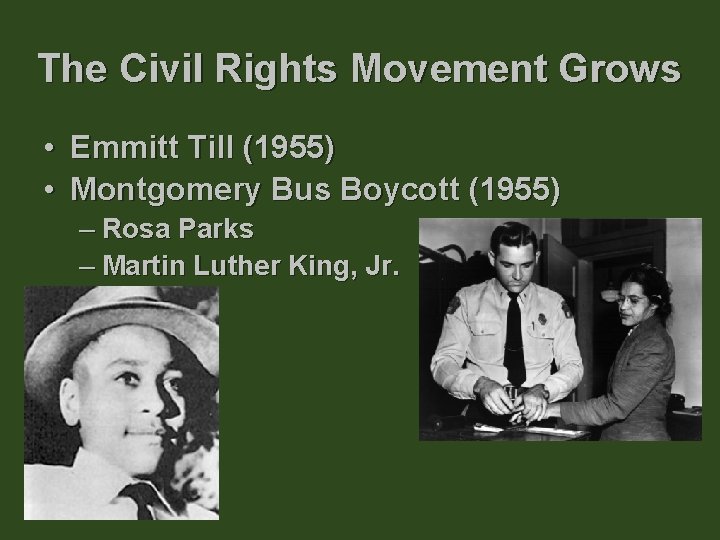 The Civil Rights Movement Grows

• Emmitt Till (1955)
• Montgomery Bus Boycott (1955)
– Rosa Parks
– Martin Luther King, Jr.